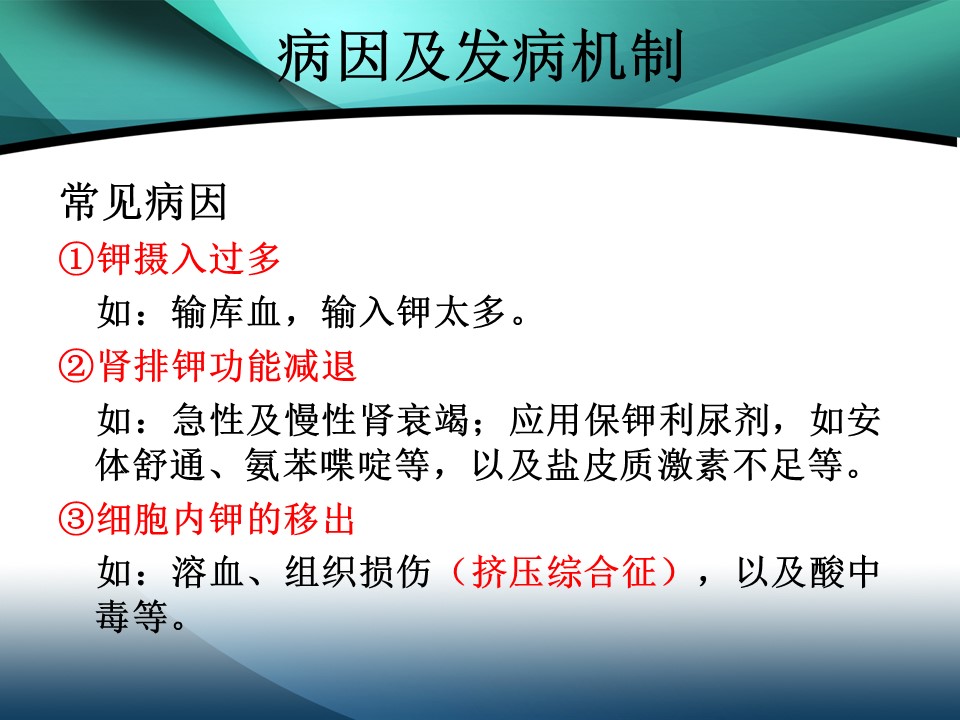 病因及发病机制

常见病因

①钾摄入过多

如：输库血，输入钾太多。

②肾排钾功能减退

如：急性及慢性肾衰竭；应用保钾利尿剂，如安体舒通、氨苯喋啶等，以及盐皮质激素不足等。

③细胞内钾的移出

如：溶血、组织损伤（挤压综合征），以及酸中毒等。